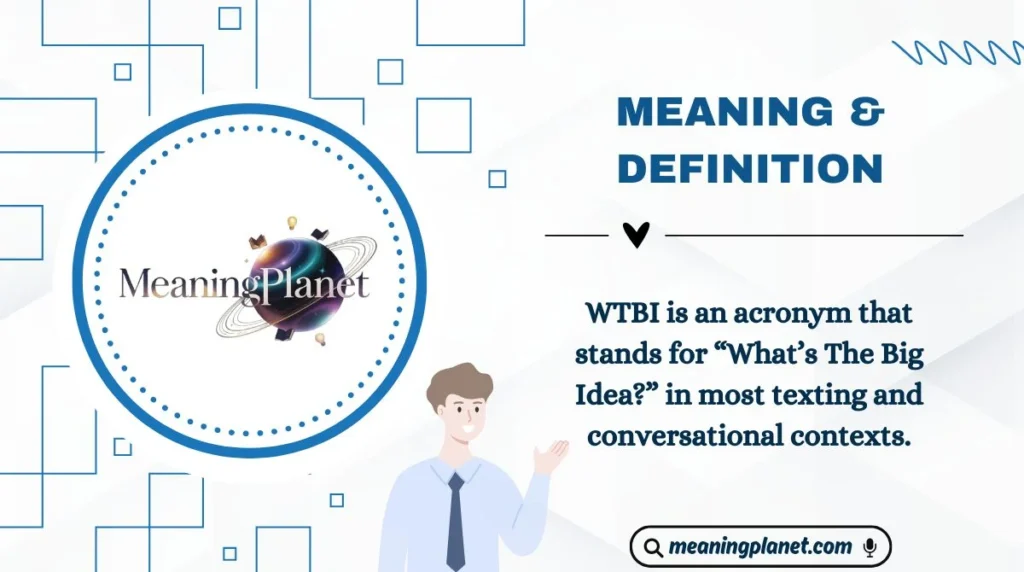 MeaningPlanet

MEANING & DEFINITION

WTBI is an acronym that stands for “What’s The Big Idea?” in most texting and conversational contexts.

meaningplanet.com